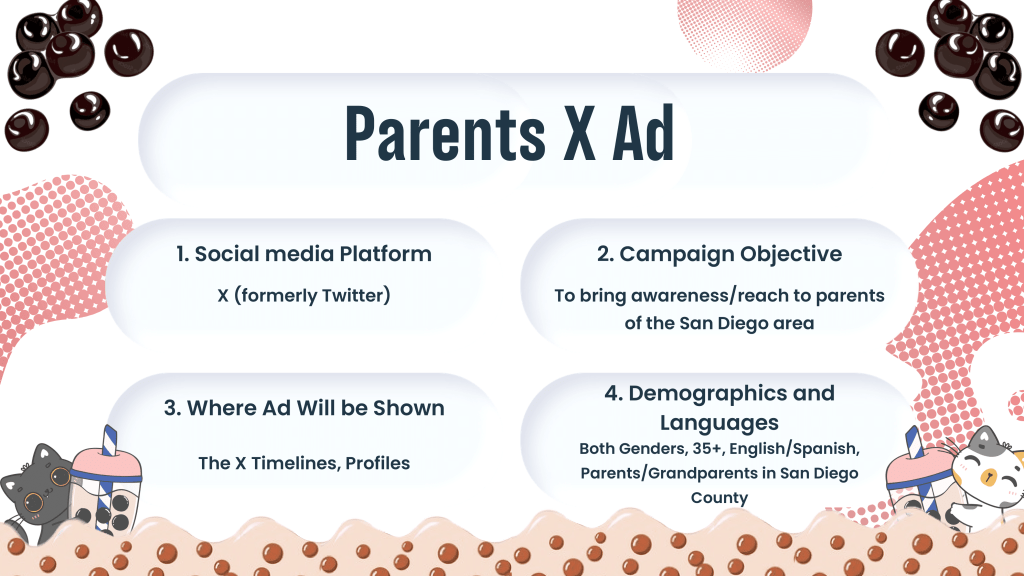 Parents X Ad

1. Social media Platform

X (formerly Twitter)

2. Campaign Objective

To bring awareness/reach to parents of the San Diego area

3. Where Ad Will be Shown

The X Timelines, Profiles

4. Demographics and Languages

Both Genders, 35+, English/Spanish, Parents/Grandparents in San Diego County